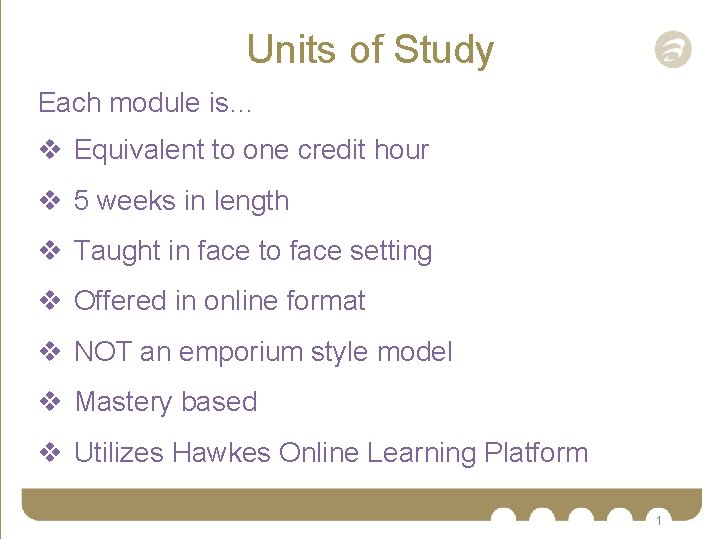 Units of Study

Each module is…

❖ Equivalent to one credit hour

❖ 5 weeks in length

❖ Taught in face to face setting

❖ Offered in online format

❖ NOT an emporium style model

❖ Mastery based

❖ Utilizes Hawkes Online Learning Platform

1